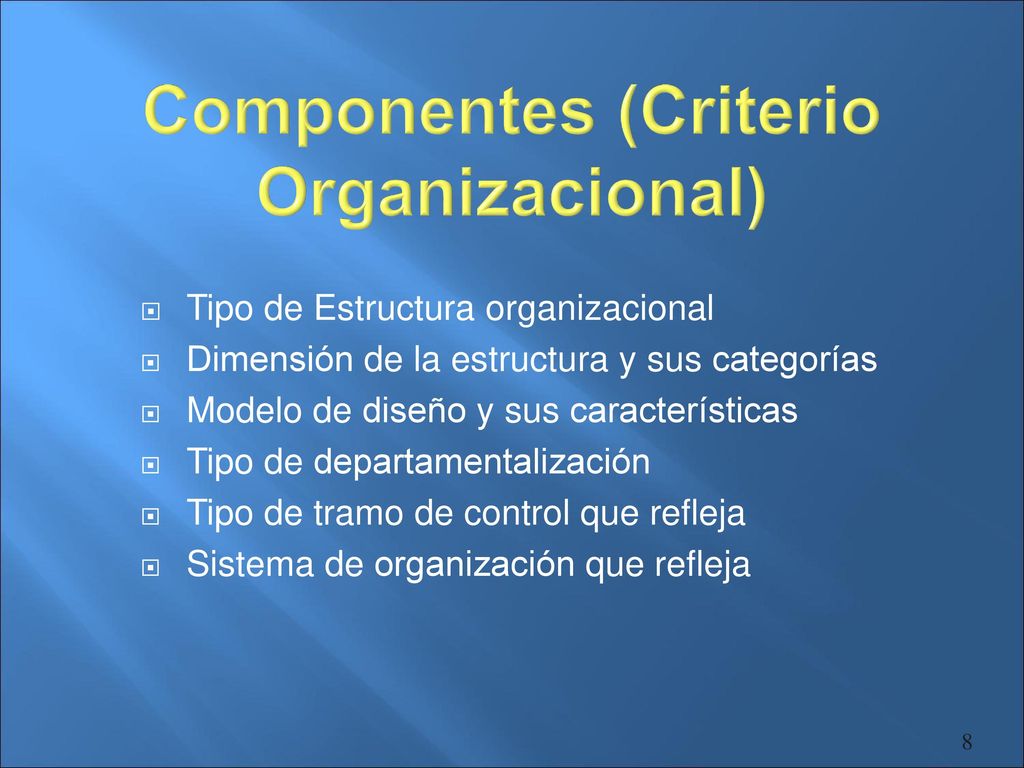 Componentes (Criterio Organizacional)

Tipo de Estructura organizacional
Dimensión de la estructura y sus categorías
Modelo de diseño y sus características
Tipo de departamentalización
Tipo de tramo de control que refleja
Sistema de organización que refleja

8